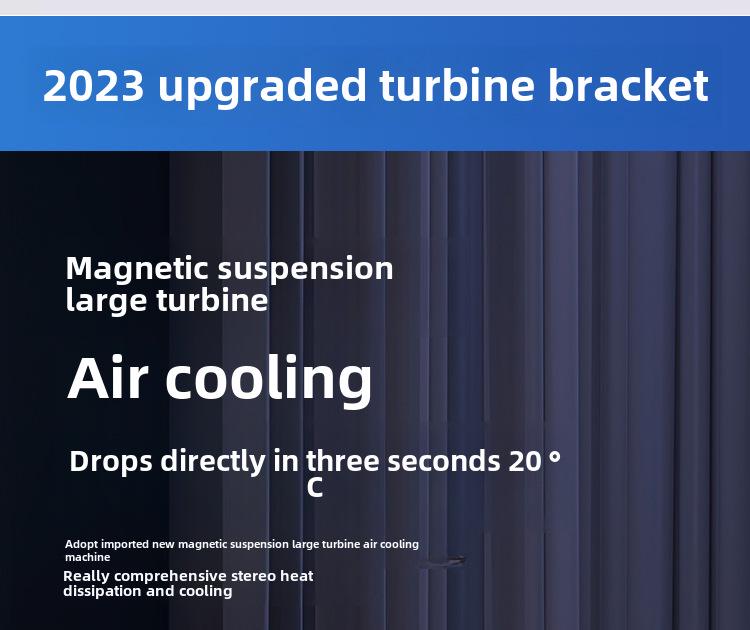 2023 upgraded turbine bracket

Magnetic suspension large turbine

Air cooling

Drops directly in three seconds 20 ° C

Adopt imported new magnetic suspension large turbine air cooling machine

Really comprehensive stereo heat dissipation and cooling